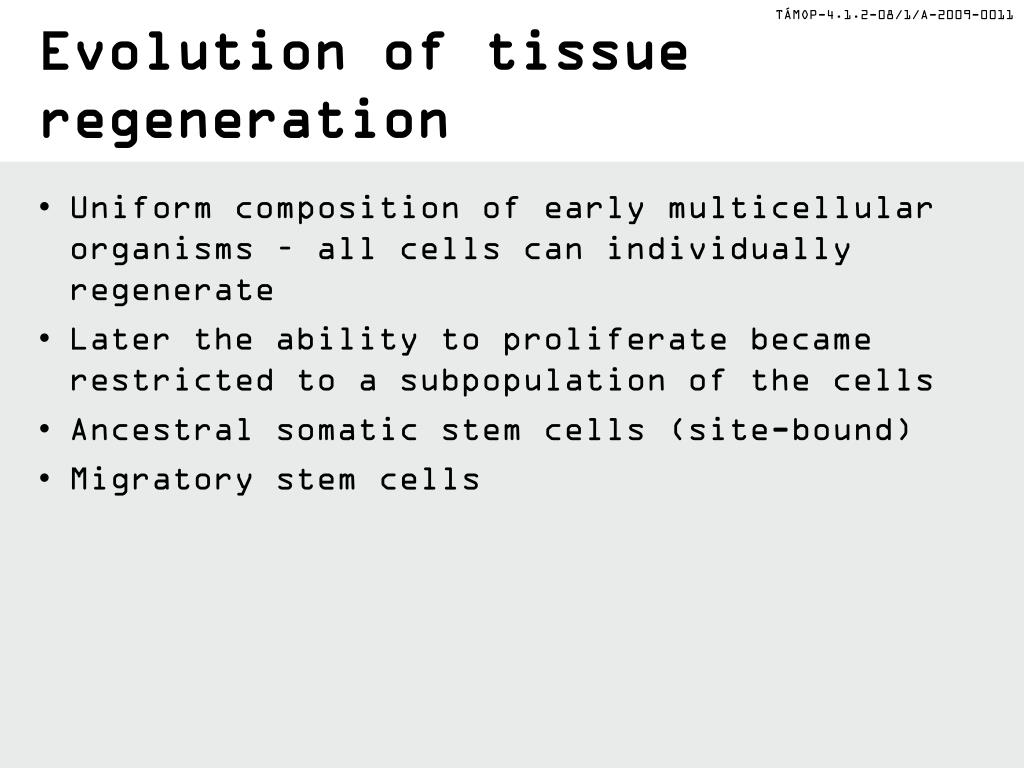 TÁMOP-4.1.2-08/1/A-2009-0011

Evolution of tissue regeneration

• Uniform composition of early multicellular organisms – all cells can individually regenerate
• Later the ability to proliferate became restricted to a subpopulation of the cells
• Ancestral somatic stem cells (site-bound)
• Migratory stem cells